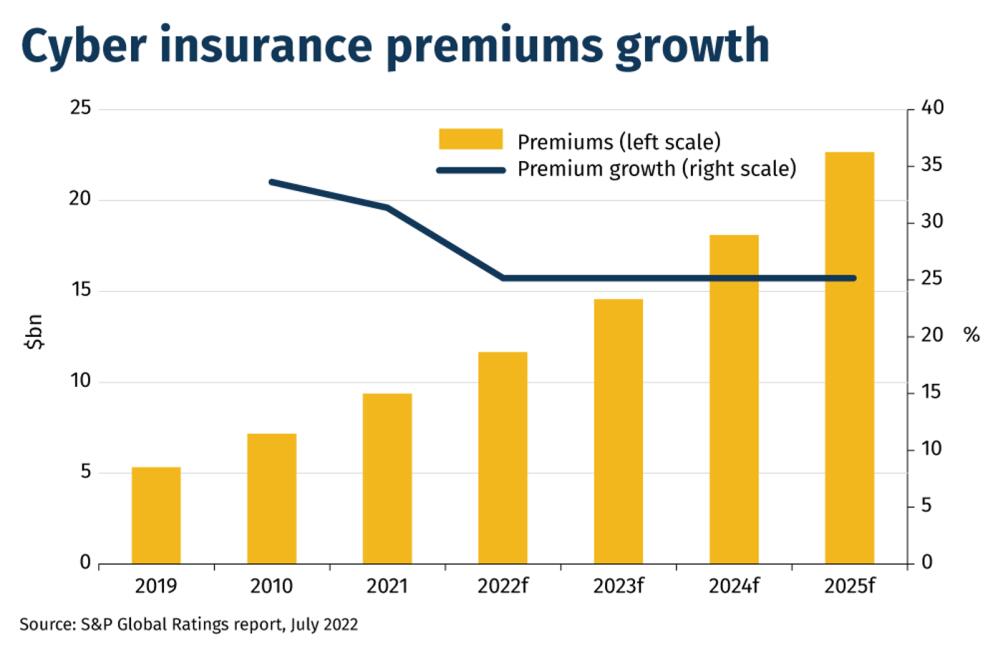 Cyber insurance premiums growth

Premiums (left scale)
Premium growth (right scale)

$bn

25
20
15
10
5
0

40
35
30
25
20
15
10
5
0

%

2019
2010
2021
2022f
2023f
2024f
2025f

Source: S&P Global Ratings report, July 2022